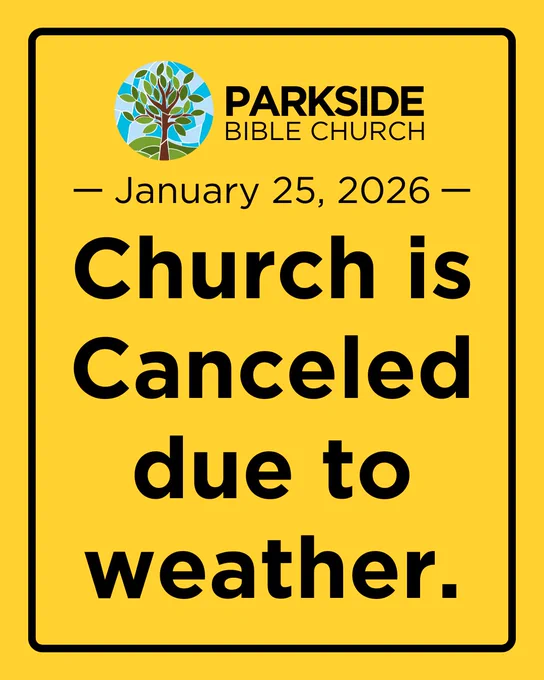 PARKSIDE
BIBLE CHURCH

— January 25, 2026 —

Church is Canceled due to weather.